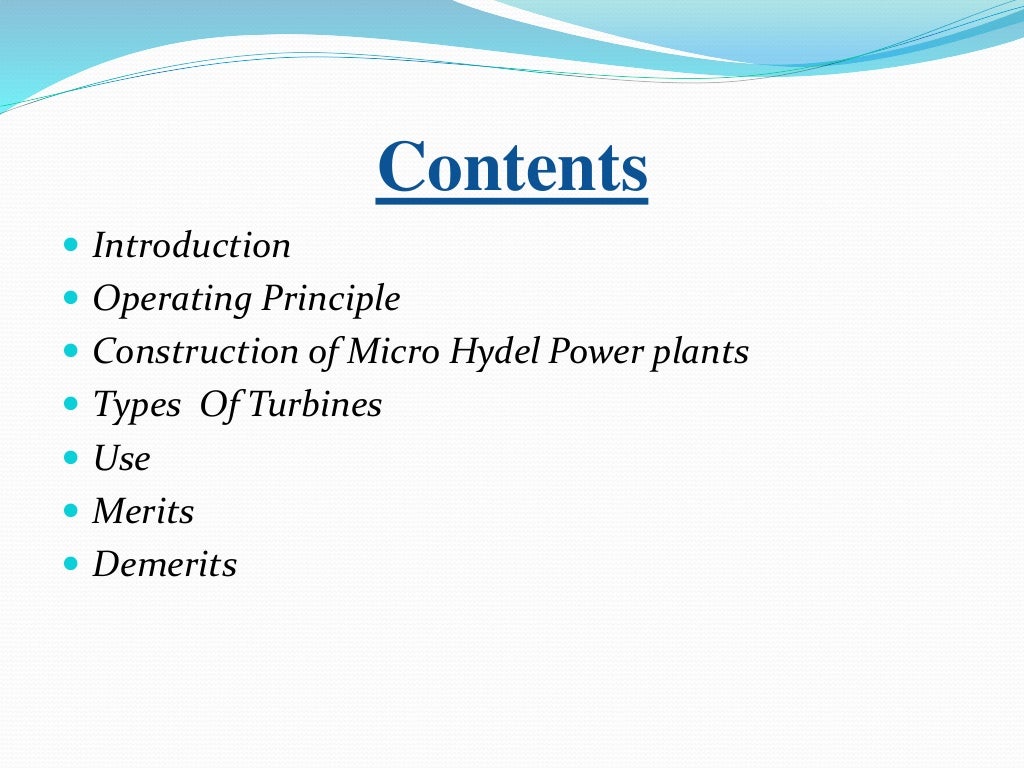 Contents

- Introduction
- Operating Principle
- Construction of Micro Hydel Power plants
- Types Of Turbines
- Use
- Merits
- Demerits